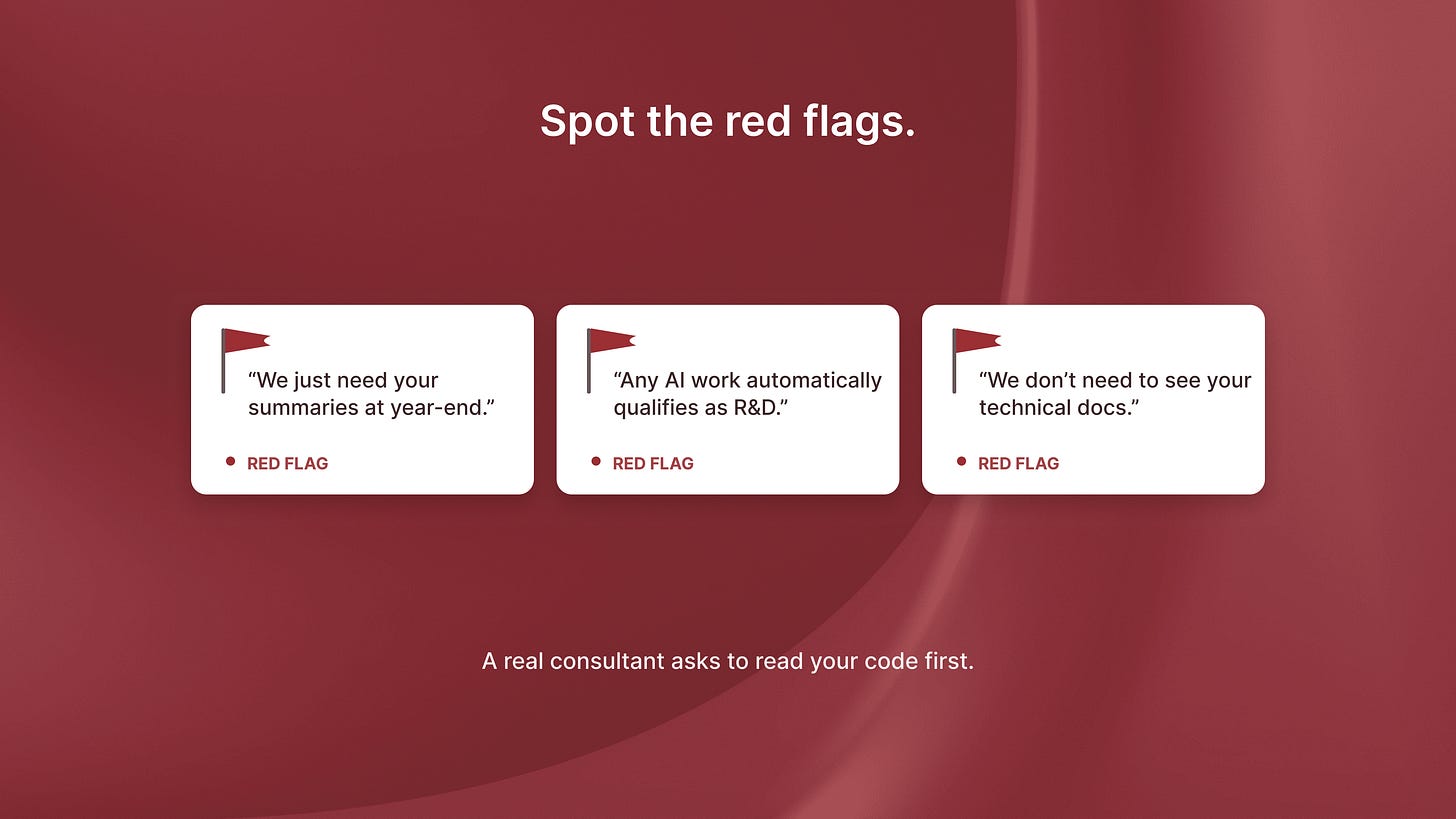 Spot the red flags.

“We just need your summaries at year-end.”

RED FLAG

“Any AI work automatically qualifies as R&D.”

RED FLAG

“We don’t need to see your technical docs.”

RED FLAG

A real consultant asks to read your code first.